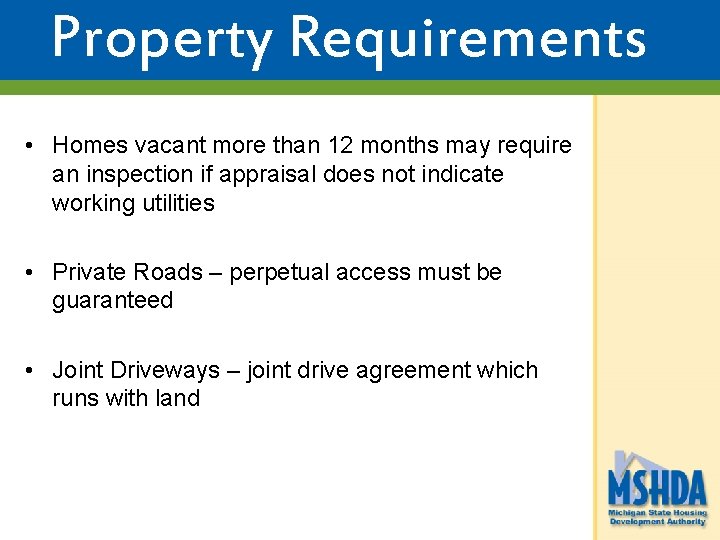 Property Requirements

• Homes vacant more than 12 months may require an inspection if appraisal does not indicate working utilities

• Private Roads – perpetual access must be guaranteed

• Joint Driveways – joint drive agreement which runs with land

MSHDA
Michigan State Housing Development Authority